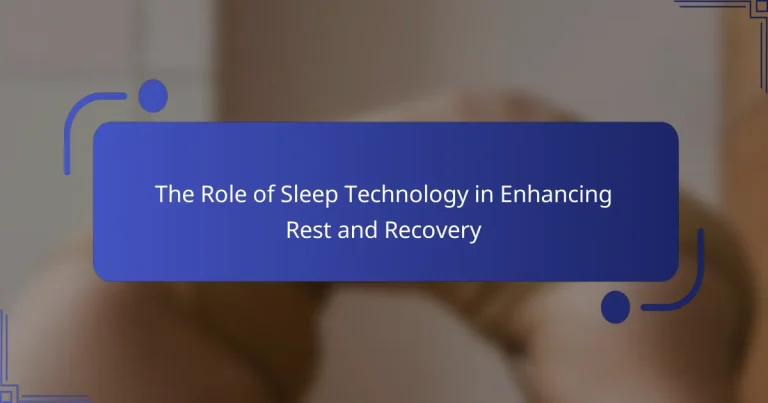 The Role of Sleep Technology in Enhancing Rest and Recovery